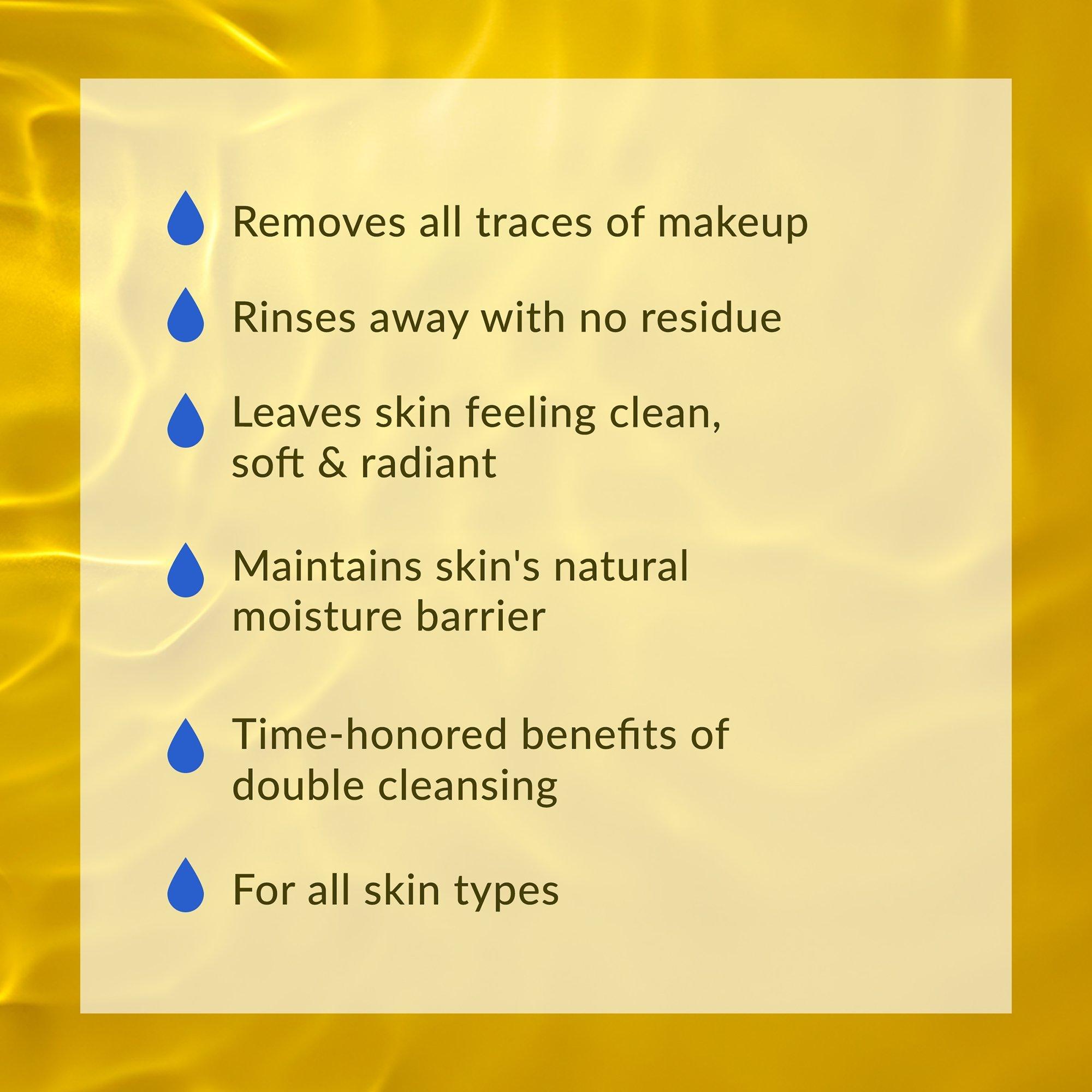 Removes all traces of makeup

Rinses away with no residue

Leaves skin feeling clean, soft & radiant

Maintains skin's natural moisture barrier

Time-honored benefits of double cleansing

For all skin types